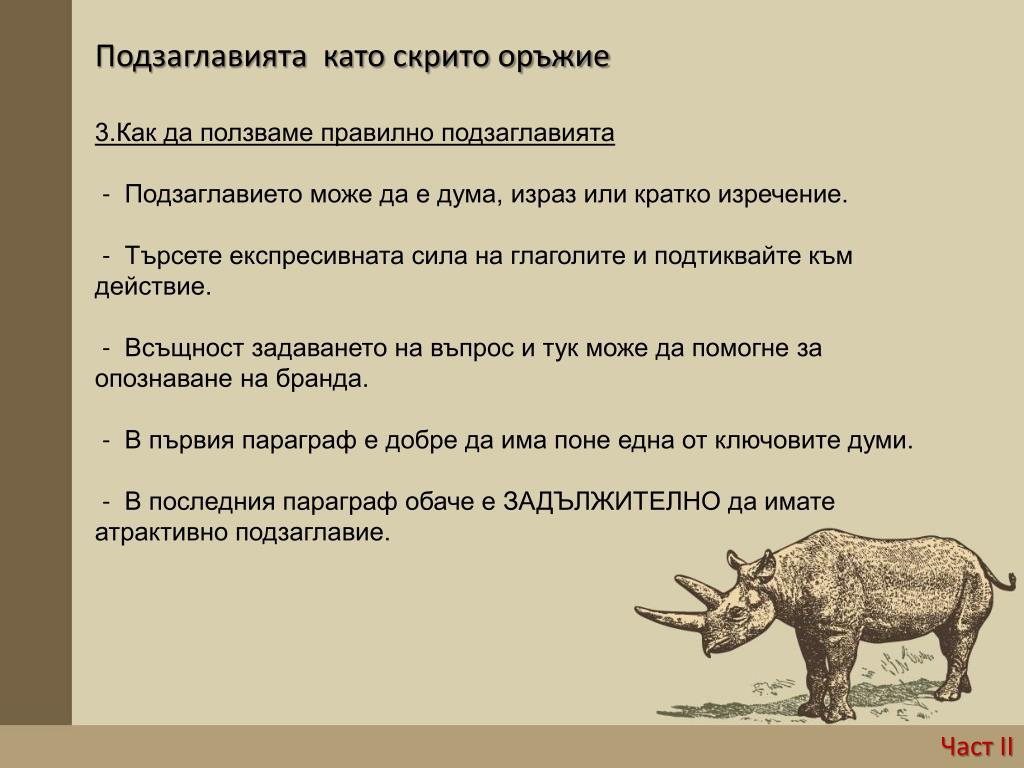 Подзаглавията като скрито оръжие

3.Как да ползваме правилно подзаглавията

- Подзаглавието може да е дума, израз или кратко изречение.

- Търсете експресивната сила на глаголите и подтиквайте към действие.

- Всъщност задаването на въпрос и тук може да помогне за опознаване на бранда.

- В първия параграф е добре да има поне една от ключовите думи.

- В последния параграф обаче е ЗАДЪЛЖИТЕЛНО да имате атрактивно подзаглавие.

Част II